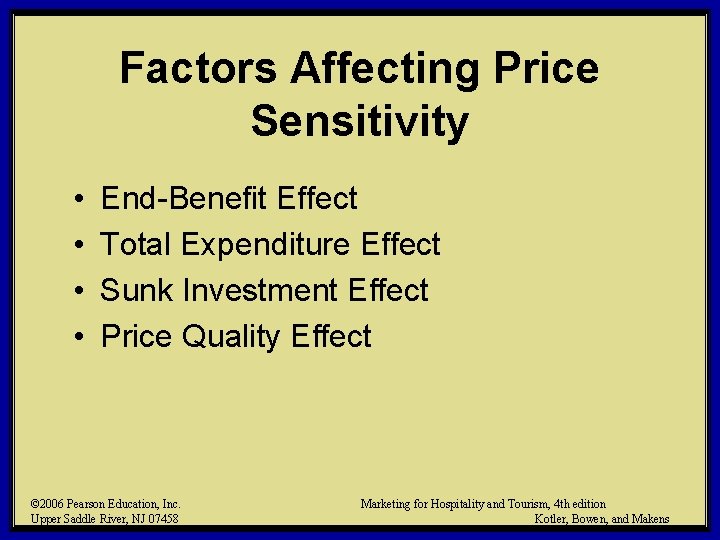 Factors Affecting Price Sensitivity

• End-Benefit Effect
• Total Expenditure Effect
• Sunk Investment Effect
• Price Quality Effect

©2006 Pearson Education, Inc.
Upper Saddle River, NJ 07458

Marketing for Hospitality and Tourism, 4th edition
Kotler, Bowen, and Makens